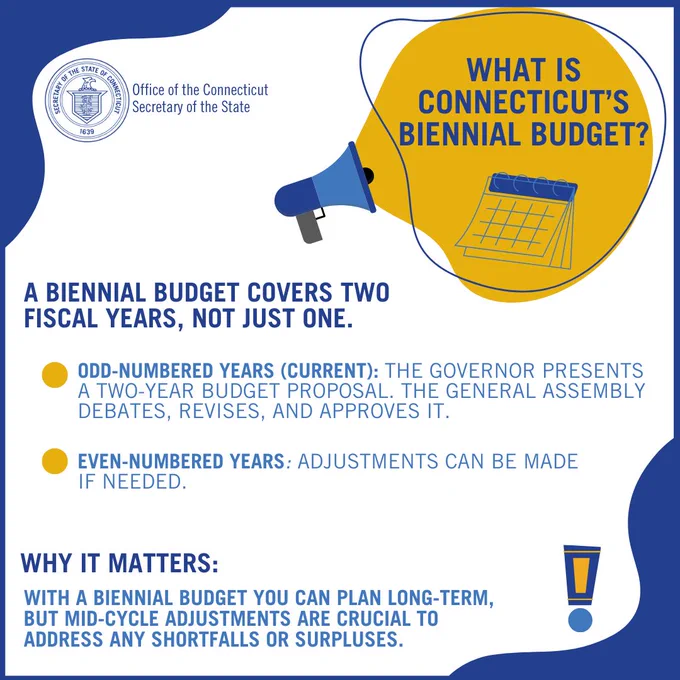 SECRETARY OF THE STATE OF CONNECTICUT
1639

Office of the Connecticut
Secretary of the State

WHAT IS CONNECTICUT'S BIENNIAL BUDGET?

A BIENNIAL BUDGET COVERS TWO FISCAL YEARS, NOT JUST ONE.

ODD-NUMBERED YEARS (CURRENT): THE GOVERNOR PRESENTS A TWO-YEAR BUDGET PROPOSAL. THE GENERAL ASSEMBLY DEBATES, REVISES, AND APPROVES IT.

EVEN-NUMBERED YEARS: ADJUSTMENTS CAN BE MADE IF NEEDED.

WHY IT MATTERS:

WITH A BIENNIAL BUDGET YOU CAN PLAN LONG-TERM, BUT MID-CYCLE ADJUSTMENTS ARE CRUCIAL TO ADDRESS ANY SHORTFALLS OR SURPLUSES.